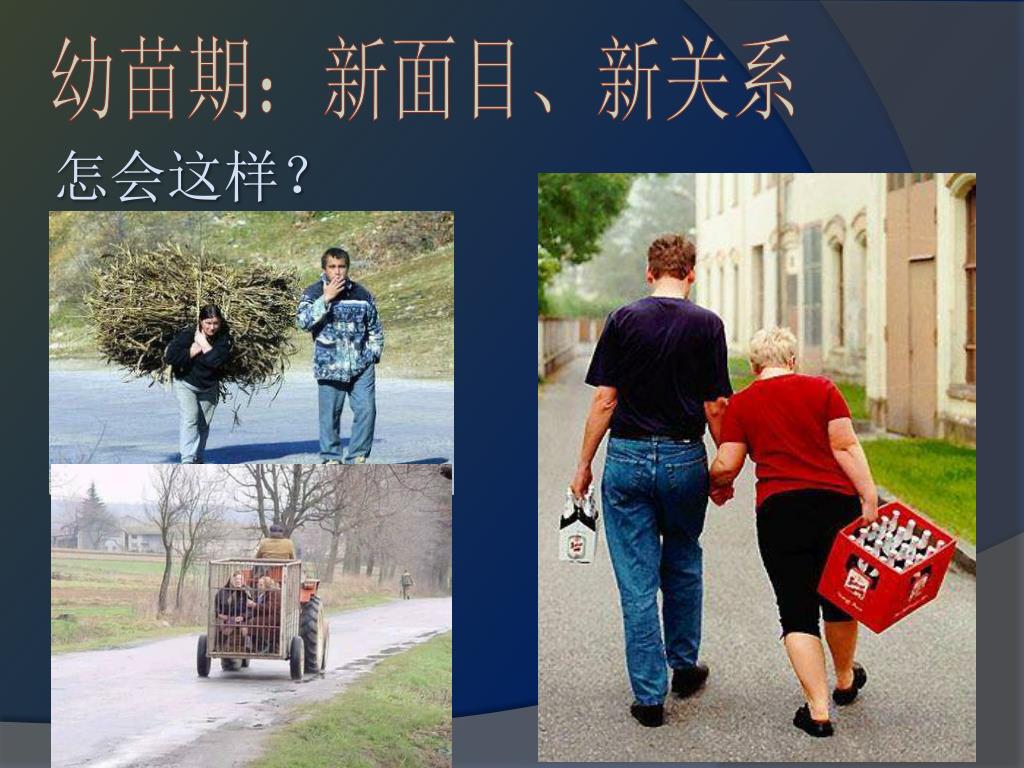 幼苗期：新面目、新关系

怎会这样？